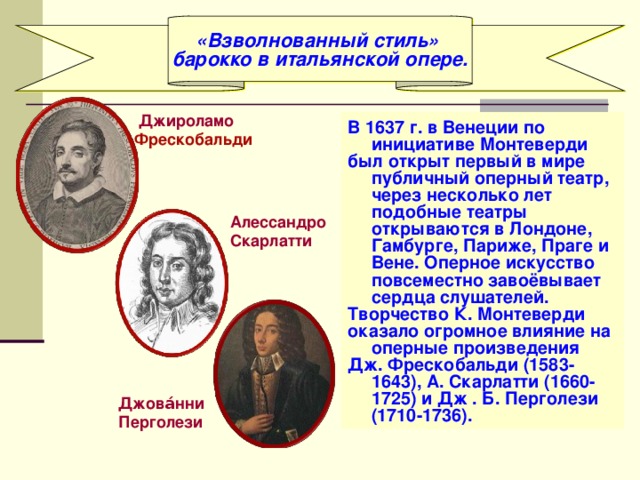 «Взволнованный стиль» барокко в итальянской опере.

Джироламо Фрескобальди

Алессандро Скарлатти

Джова́нни Перголези

В 1637 г. в Венеции по инициативе Монтеверди был открыт первый в мире публичный оперный театр, через несколько лет подобные театры открываются в Лондоне, Гамбурге, Париже, Праге и Вене. Оперное искусство повсеместно завоёвывает сердца слушателей.
Творчество К. Монтеверди оказало огромное влияние на оперные произведения Дж. Фрескобальди (1583-1643), А. Скарлатти (1660-1725) и Дж . Б. Перголези (1710-1736).